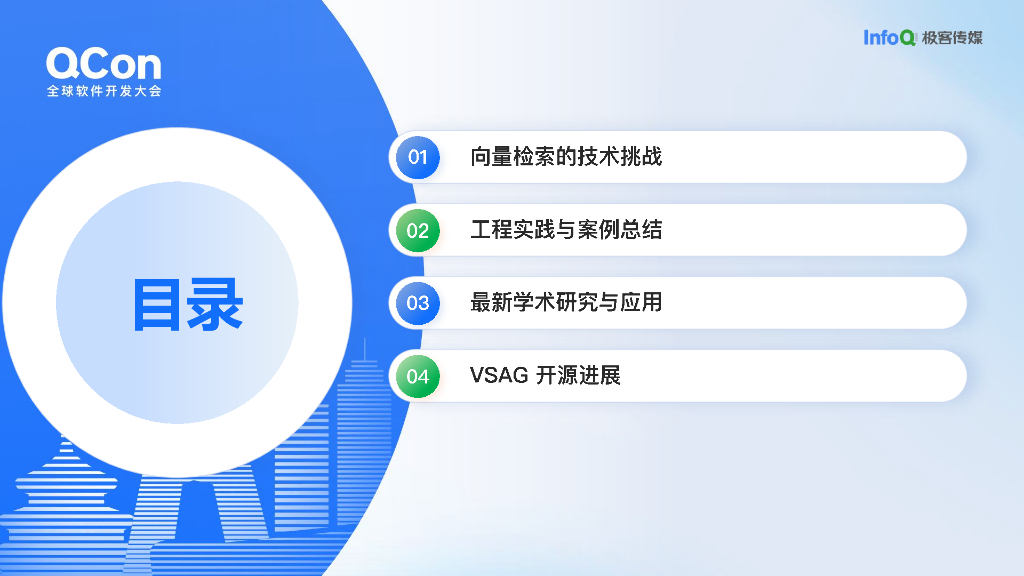 QCon
全球软件开发大会

InfoQ 极客传媒

目录

01 向量检索的技术挑战

02 工程实践与案例总结

03 最新学术研究与应用

04 VSAG 开源进展